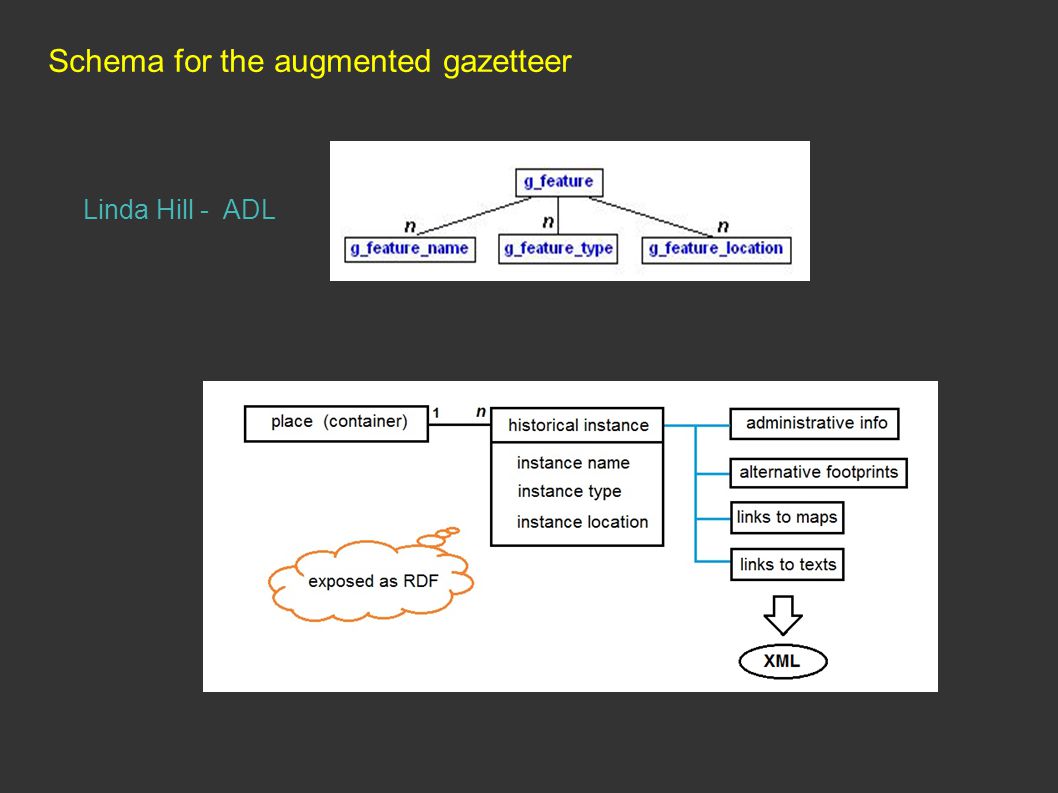 Schema for the augmented gazetteer

Linda Hill - ADL

g_feature

n

n

n

g_feature_name

g_feature_type

g_feature_location

place (container)

1

n

historical instance

instance name

instance type

instance location

administrative info

alternative footprints

links to maps

links to texts

exposed as RDF

XML